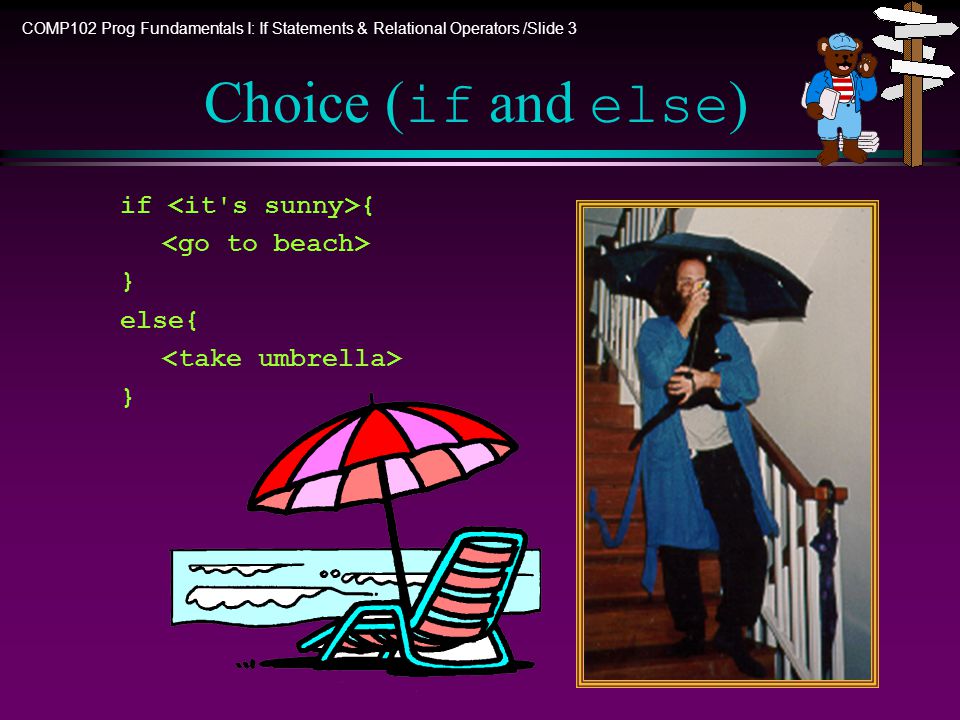 COMP102 Prog Fundamentals I: If Statements & Relational Operators /Slide 3

Choice (if and else)

if <it's sunny>{
<go to beach>
}
else{
<take umbrella>
}